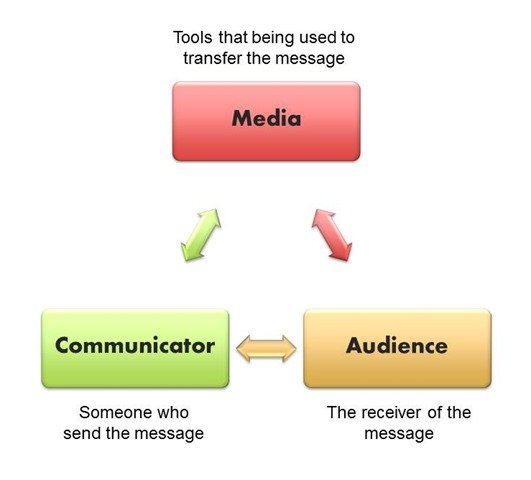 Tools that being used to transfer the message

Media

Communicator

Audience

Someone who send the message

The receiver of the message